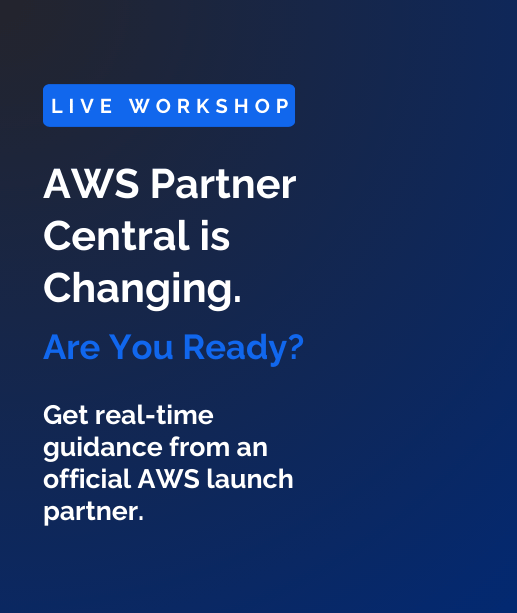 LIVE WORKSHOP

AWS Partner Central is Changing.

Are You Ready?

Get real-time guidance from an official AWS launch partner.